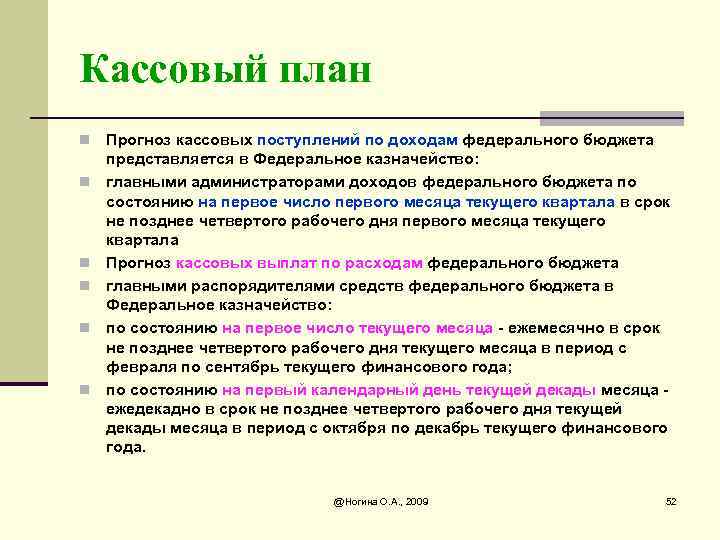 Кассовый план

Прогноз кассовых поступлений по доходам федерального бюджета представляется в Федеральное казначейство:

главными администраторами доходов федерального бюджета по состоянию на первое число первого месяца текущего квартала в срок не позднее четвертого рабочего дня первого месяца текущего квартала

Прогноз кассовых выплат по расходам федерального бюджета

главными распорядителями средств федерального бюджета в Федеральное казначейство:

по состоянию на первое число текущего месяца - ежемесячно в срок не позднее четвертого рабочего дня текущего месяца в период с февраля по сентябрь текущего финансового года;

по состоянию на первый календарный день текущей декады месяца - ежедекадно в срок не позднее четвертого рабочего дня текущей декады месяца в период с октября по декабрь текущего финансового года.

@Ногина О.А., 2009

52